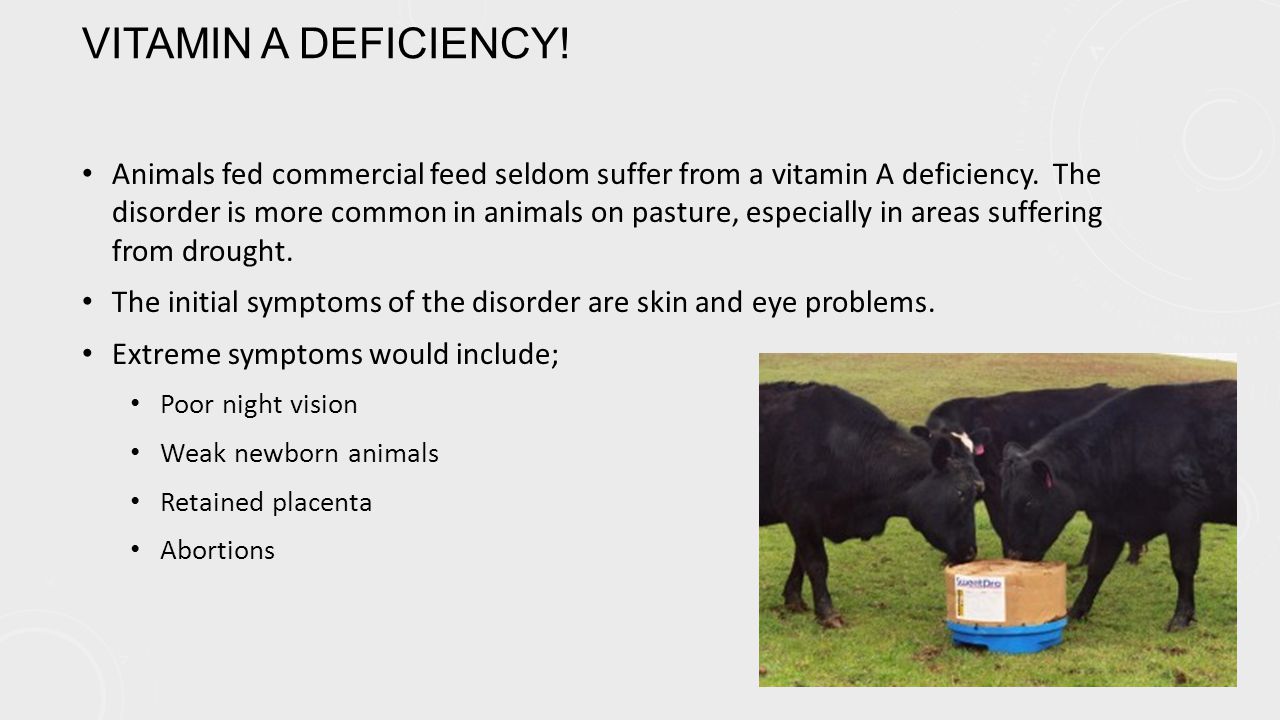 VITAMIN A DEFICIENCY!

• Animals fed commercial feed seldom suffer from a vitamin A deficiency. The disorder is more common in animals on pasture, especially in areas suffering from drought.

• The initial symptoms of the disorder are skin and eye problems.

• Extreme symptoms would include;
  • Poor night vision
  • Weak newborn animals
  • Retained placenta
  • Abortions

SweetPro